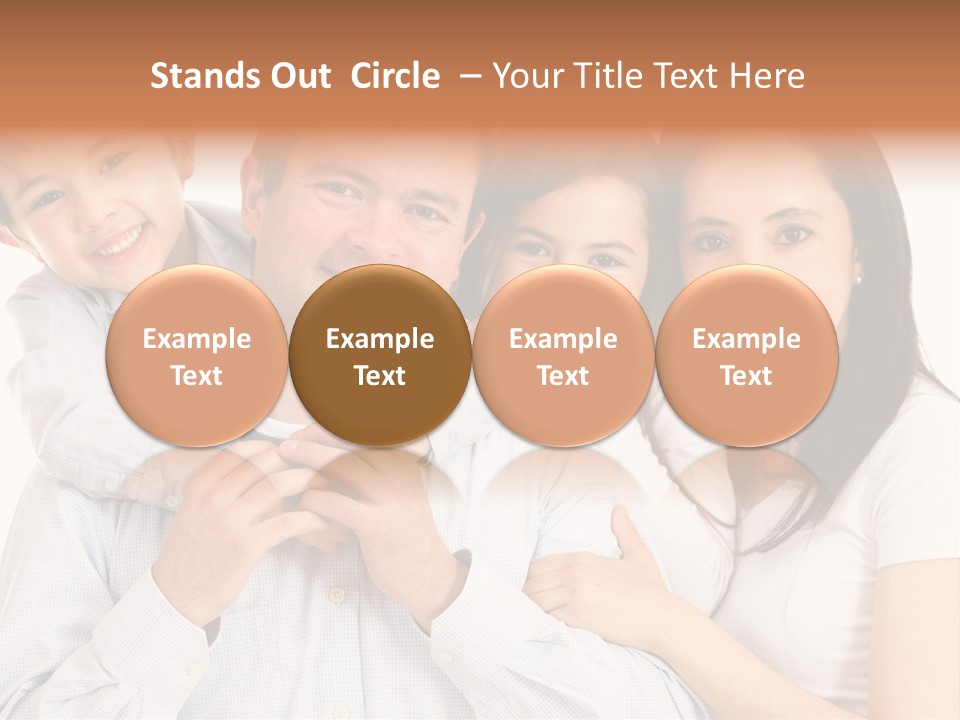 Stands Out Circle – Your Title Text Here

Example Text

Example Text

Example Text

Example Text